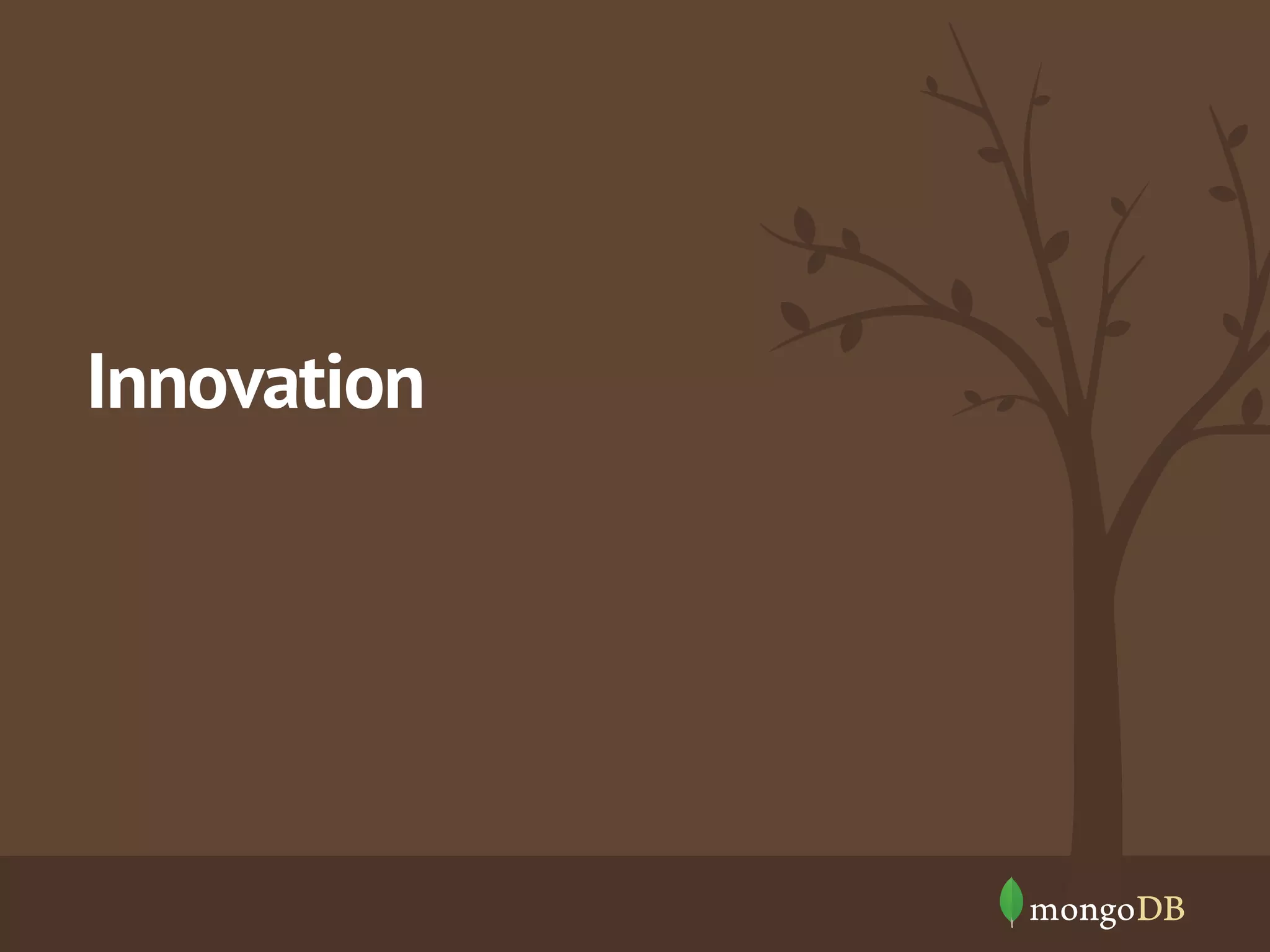 Innovation

mongoDB